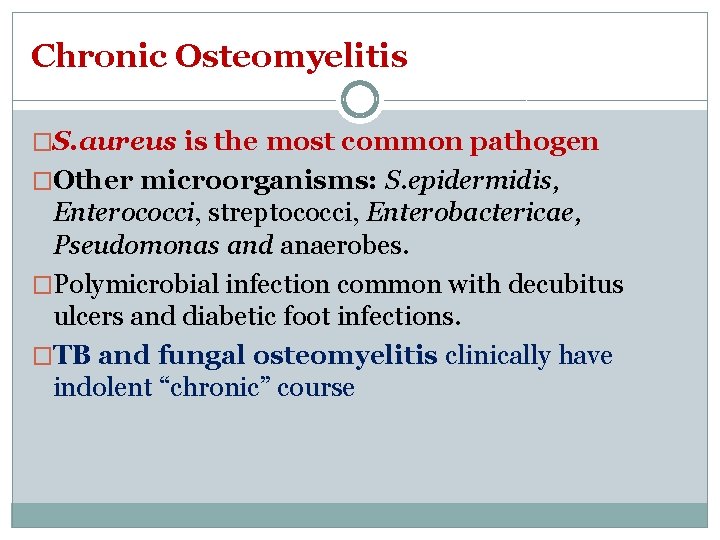 Chronic Osteomyelitis

□S.aureus is the most common pathogen

□Other microorganisms: S.epidermidis, Enterococci, streptococci, Enterobactericae, Pseudomonas and anaerobes.

□Polymicrobial infection common with decubitus ulcers and diabetic foot infections.

□TB and fungal osteomyelitis clinically have indolent “chronic” course